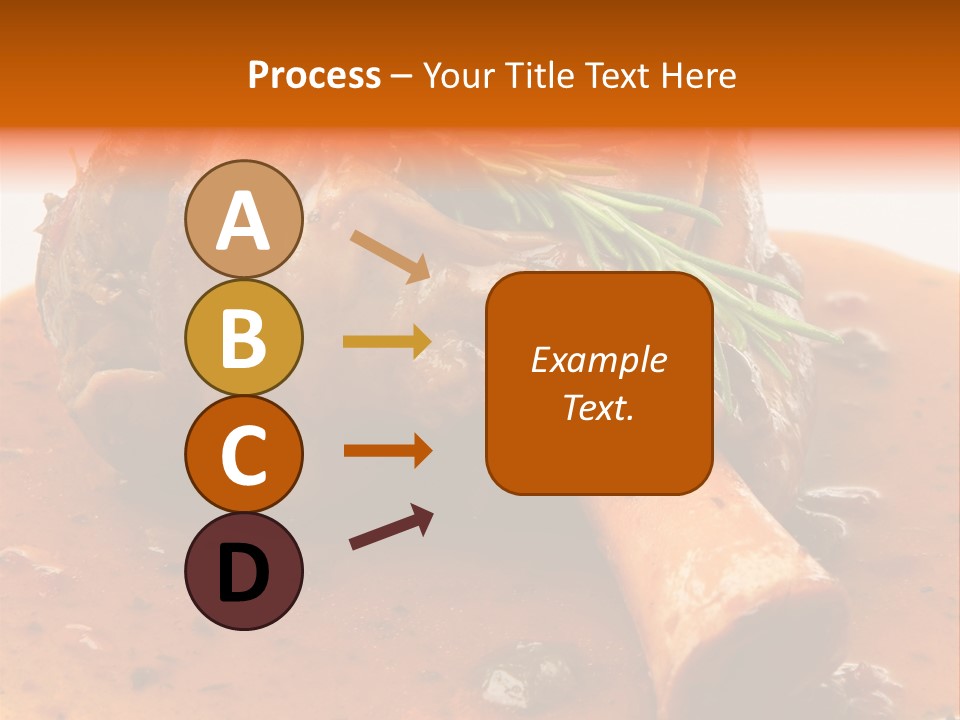 Process – Your Title Text Here

A

B

C

D

Example Text.